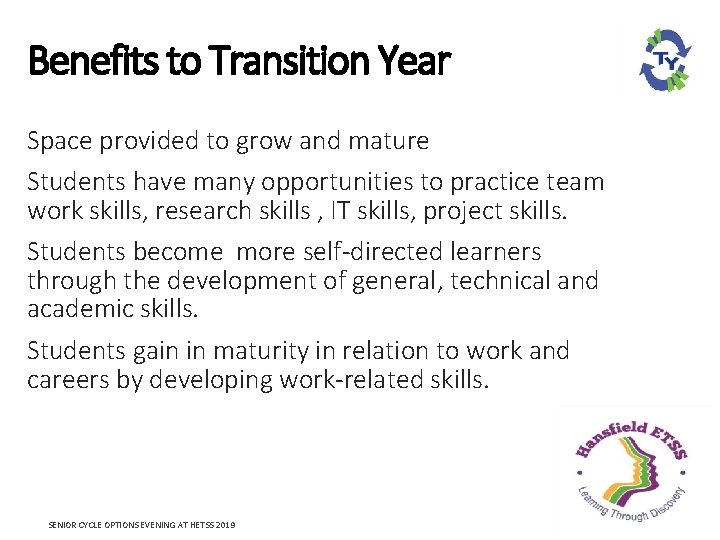 Benefits to Transition Year

TY

Space provided to grow and mature

Students have many opportunities to practice team work skills, research skills , IT skills, project skills.

Students become more self-directed learners through the development of general, technical and academic skills.

Students gain in maturity in relation to work and careers by developing work-related skills.

Hansfield ETSS

Learning Through Discovery

SENIOR CYCLE OPTIONS EVENING AT HETSS 2019